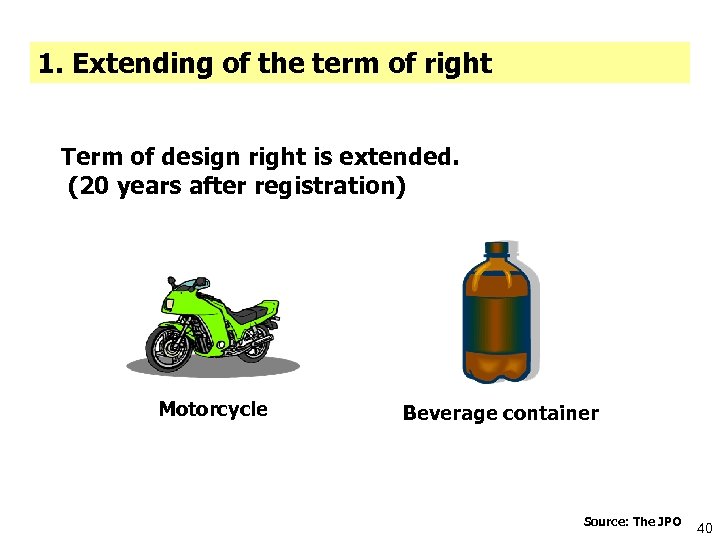 1. Extending of the term of right

Term of design right is extended.
(20 years after registration)

Motorcycle

Beverage container

Source: The JPO

40